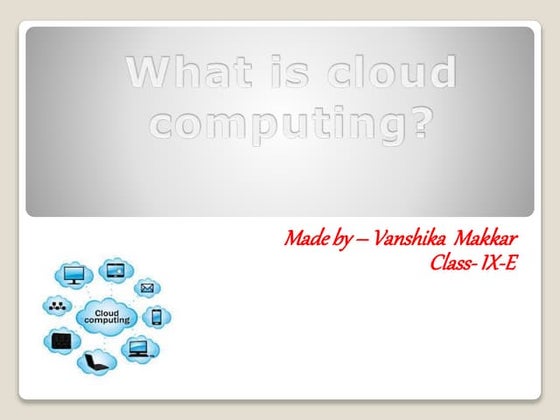 What is cloud computing?

Made by – Vanshika Makkar
Class- IX-E

Cloud computing